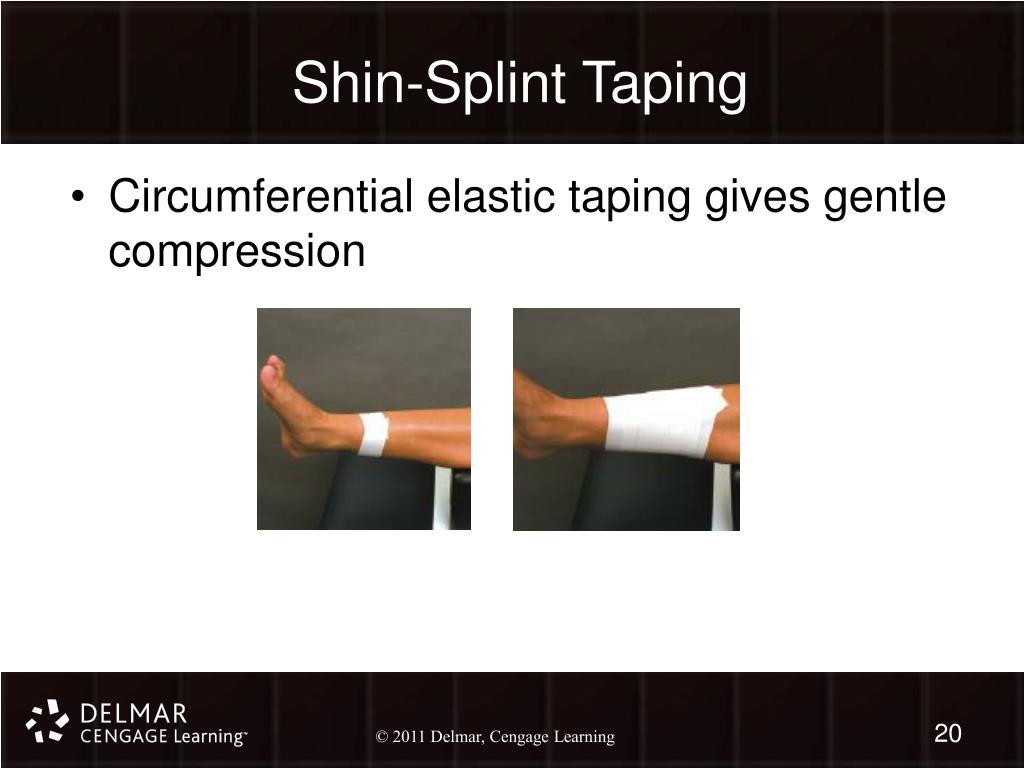 Shin-Splint Taping

• Circumferential elastic taping gives gentle compression

DELMAR
CENGAGE Learning™

© 2011 Delmar, Cengage Learning

20